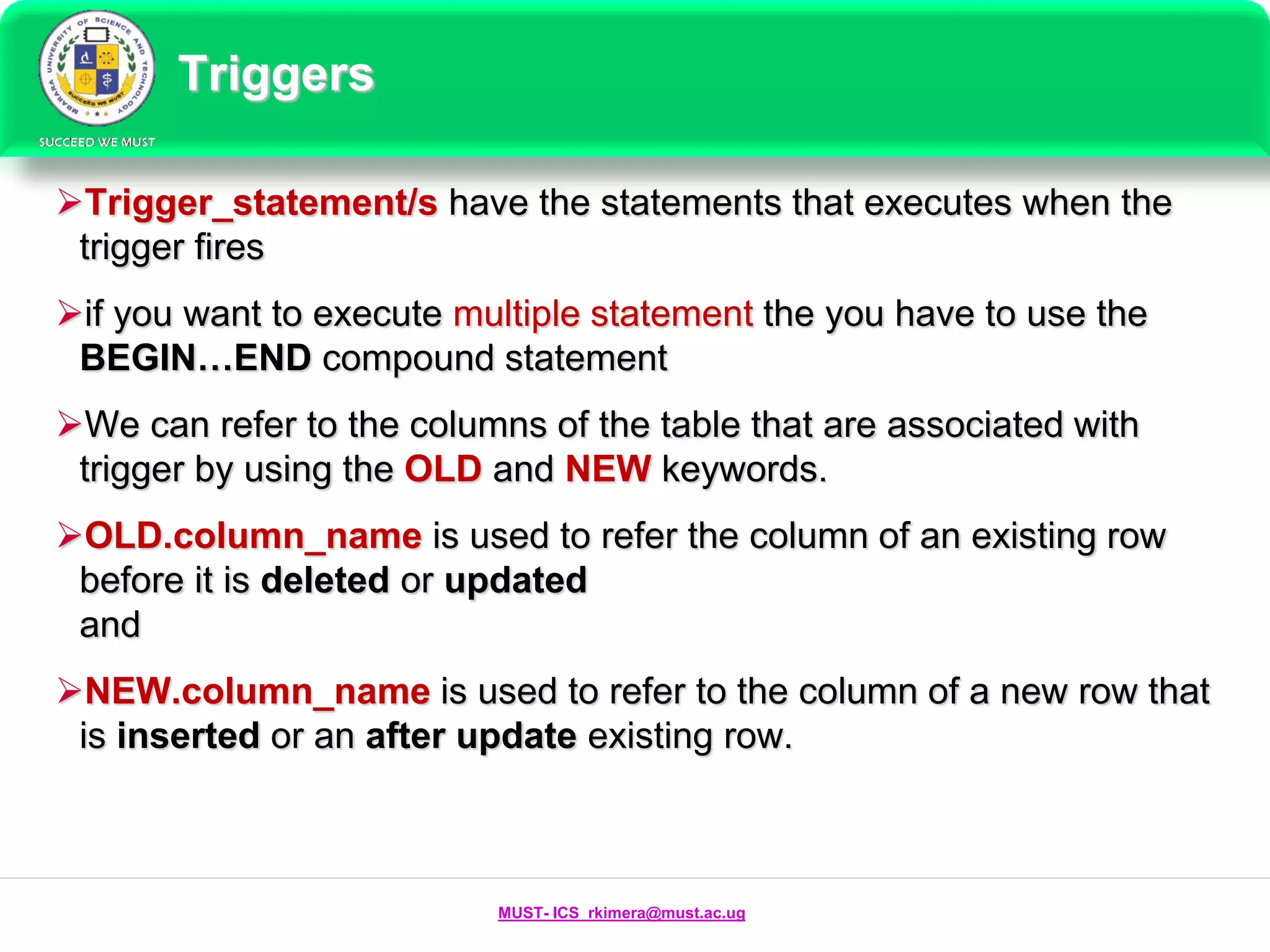 MBARARA UNIVERSITY OF SCIENCE AND TECHNOLOGY
SUCCEED WE MUST

SUCCEED WE MUST

Triggers

➢Trigger_statement/s have the statements that executes when the trigger fires

➢if you want to execute multiple statement the you have to use the BEGIN…END compound statement

➢We can refer to the columns of the table that are associated with trigger by using the OLD and NEW keywords.

➢OLD.column_name is used to refer the column of an existing row before it is deleted or updated
and

➢NEW.column_name is used to refer to the column of a new row that is inserted or an after update existing row.

MUST- ICS rkimera@must.ac.ug